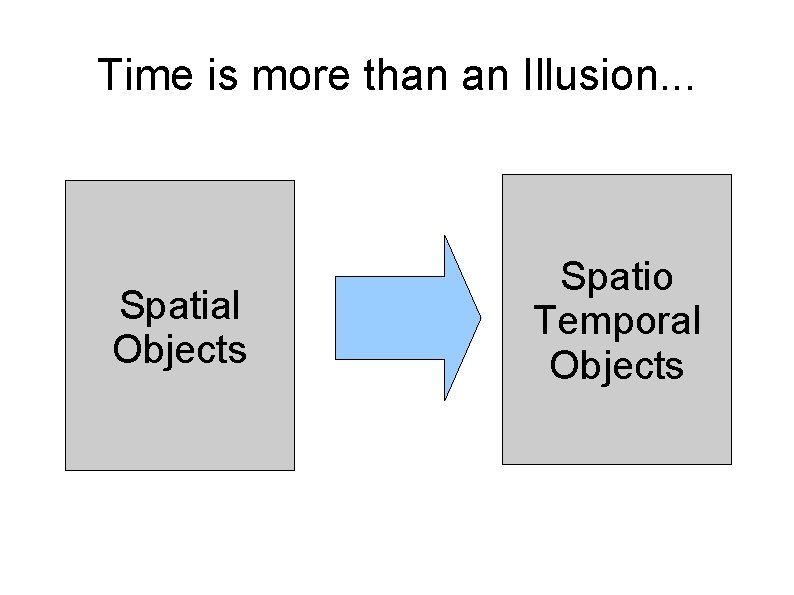 Time is more than an Illusion...

Spatial
Objects

Spatio
Temporal
Objects